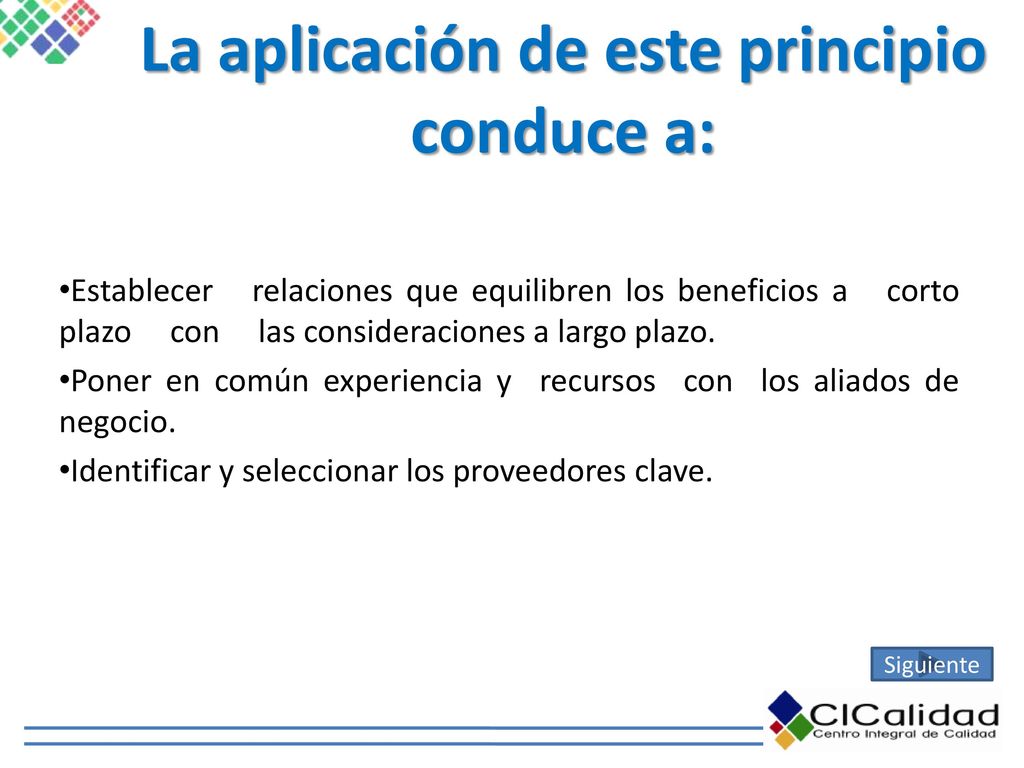 La aplicación de este principio conduce a:

•Establecer relaciones que equilibren los beneficios a corto plazo con las consideraciones a largo plazo.

•Poner en común experiencia y recursos con los aliados de negocio.

•Identificar y seleccionar los proveedores clave.

Siguiente

CICalidad
Centro Integral de Calidad